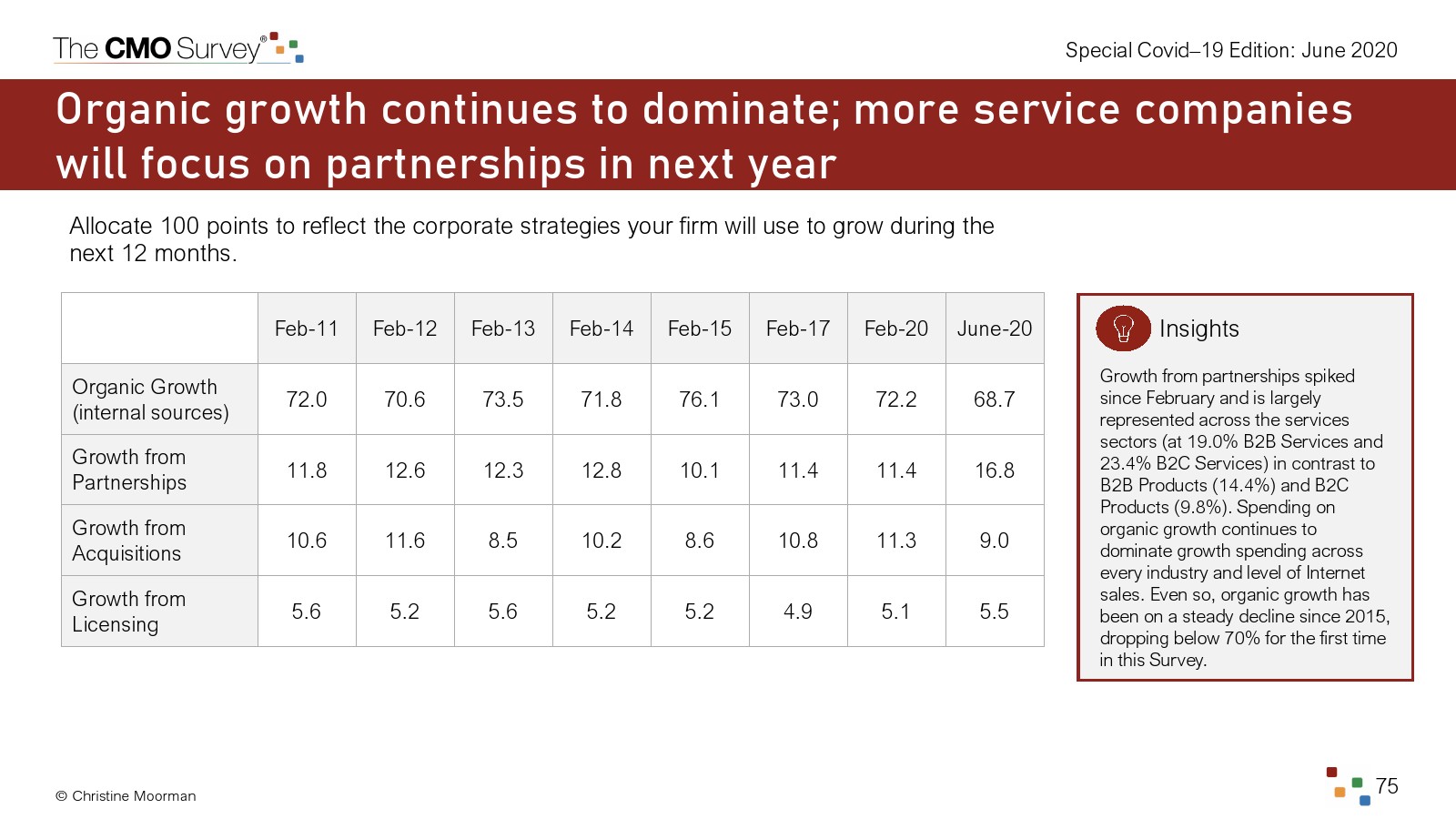 The CMO Survey®

Special Covid–19 Edition: June 2020

Organic growth continues to dominate; more service companies will focus on partnerships in next year

Allocate 100 points to reflect the corporate strategies your firm will use to grow during the next 12 months.

| | Feb-11 | Feb-12 | Feb-13 | Feb-14 | Feb-15 | Feb-17 | Feb-20 | June-20 |
|---|---|---|---|---|---|---|---|---|
| Organic Growth (internal sources) | 72.0 | 70.6 | 73.5 | 71.8 | 76.1 | 73.0 | 72.2 | 68.7 |
| Growth from Partnerships | 11.8 | 12.6 | 12.3 | 12.8 | 10.1 | 11.4 | 11.4 | 16.8 |
| Growth from Acquisitions | 10.6 | 11.6 | 8.5 | 10.2 | 8.6 | 10.8 | 11.3 | 9.0 |
| Growth from Licensing | 5.6 | 5.2 | 5.6 | 5.2 | 5.2 | 4.9 | 5.1 | 5.5 |

Insights

Growth from partnerships spiked since February and is largely represented across the services sectors (at 19.0% B2B Services and 23.4% B2C Services) in contrast to B2B Products (14.4%) and B2C Products (9.8%). Spending on organic growth continues to dominate growth spending across every industry and level of Internet sales. Even so, organic growth has been on a steady decline since 2015, dropping below 70% for the first time in this Survey.

© Christine Moorman

75